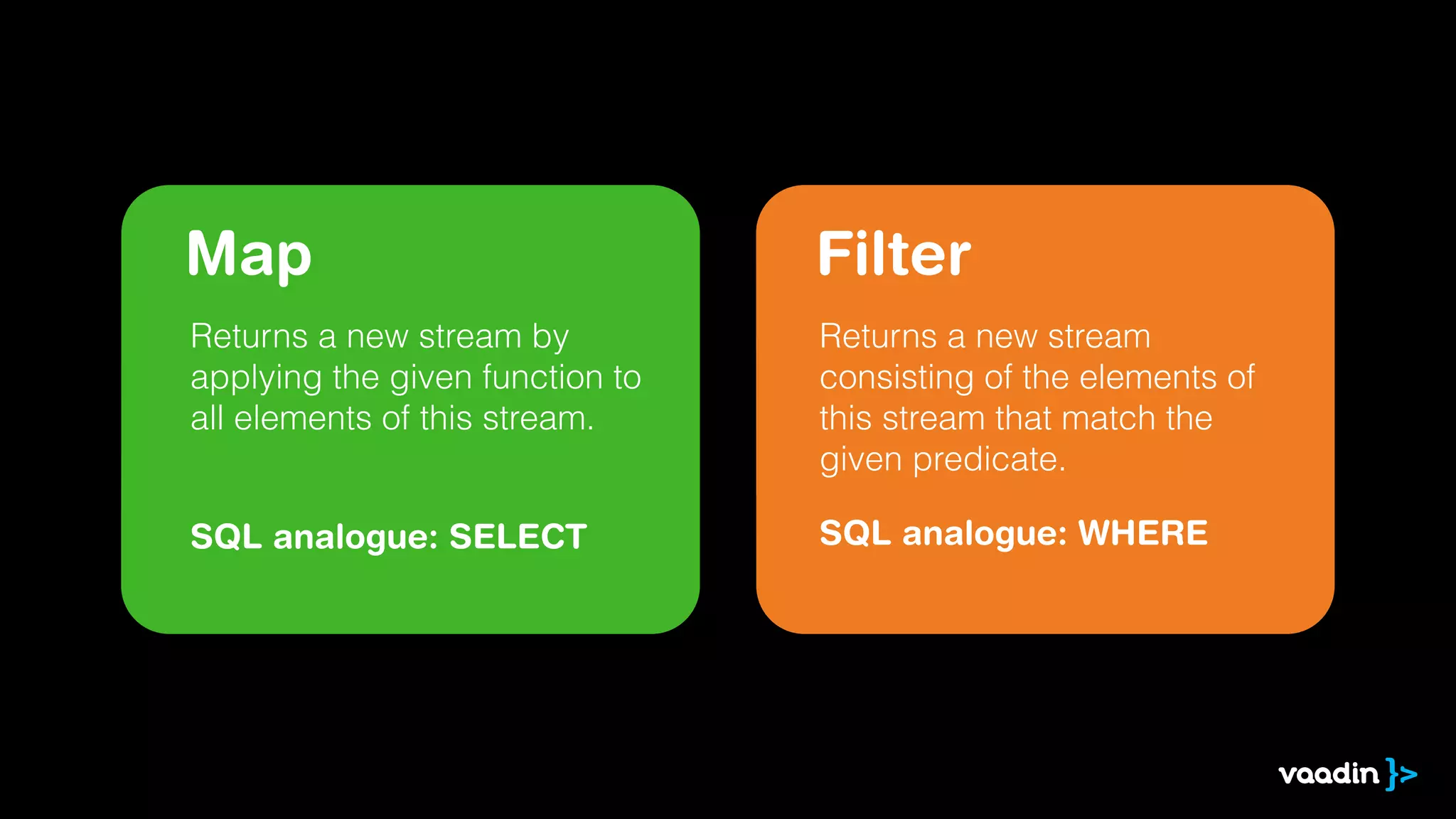 Map

Returns a new stream by applying the given function to all elements of this stream.

SQL analogue: SELECT

Filter

Returns a new stream consisting of the elements of this stream that match the given predicate.

SQL analogue: WHERE

vaadin }>